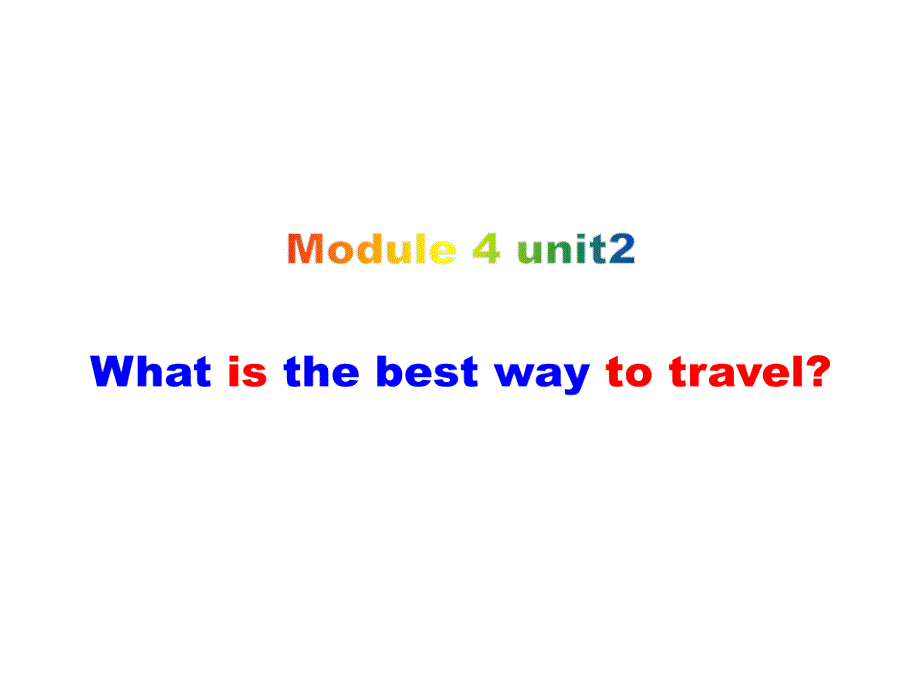 Module 4 unit2

What is the best way to travel?